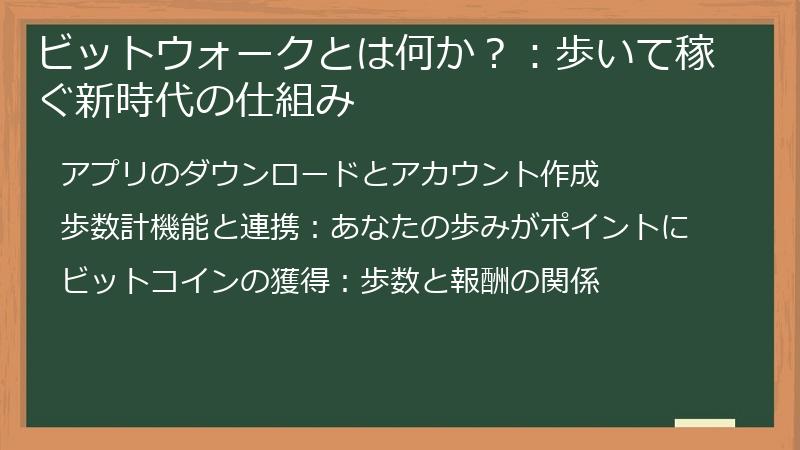 ビットウォークとは何か？：歩いて稼ぐ新時代の仕組み

アプリのダウンロードとアカウント作成

歩数計機能と連携：あなたの歩みがポイントに

ビットコインの獲得：歩数と報酬の関係